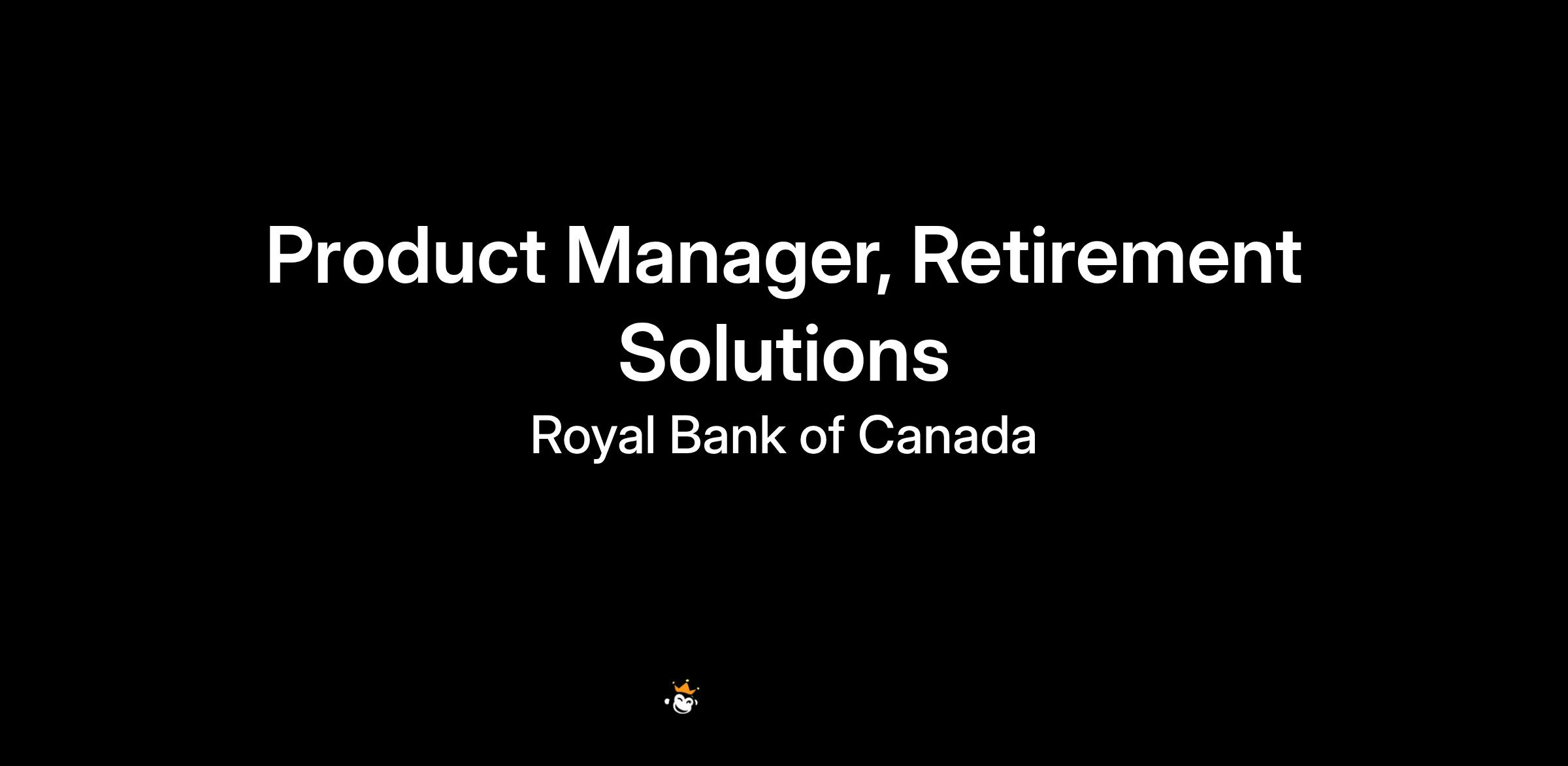 Product Manager, Retirement Solutions

Royal Bank of Canada